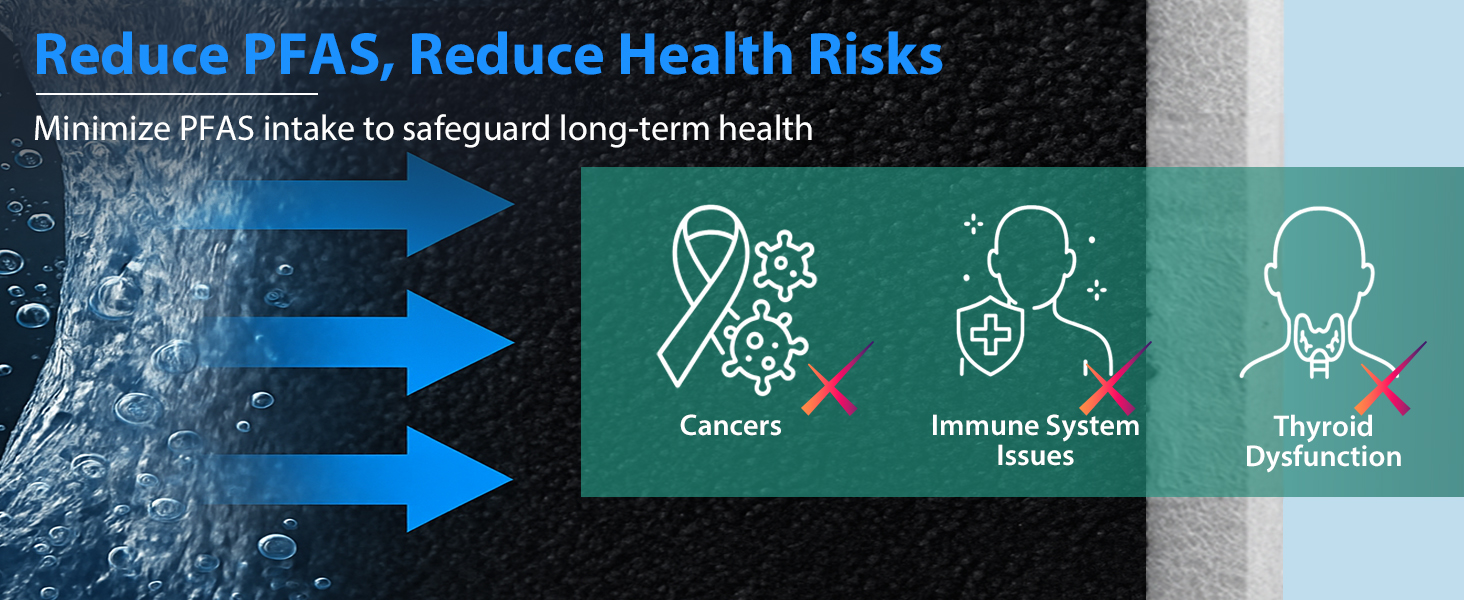 Reduce PFAS, Reduce Health Risks

Minimize PFAS intake to safeguard long-term health

Cancers

Immune System Issues

Thyroid Dysfunction